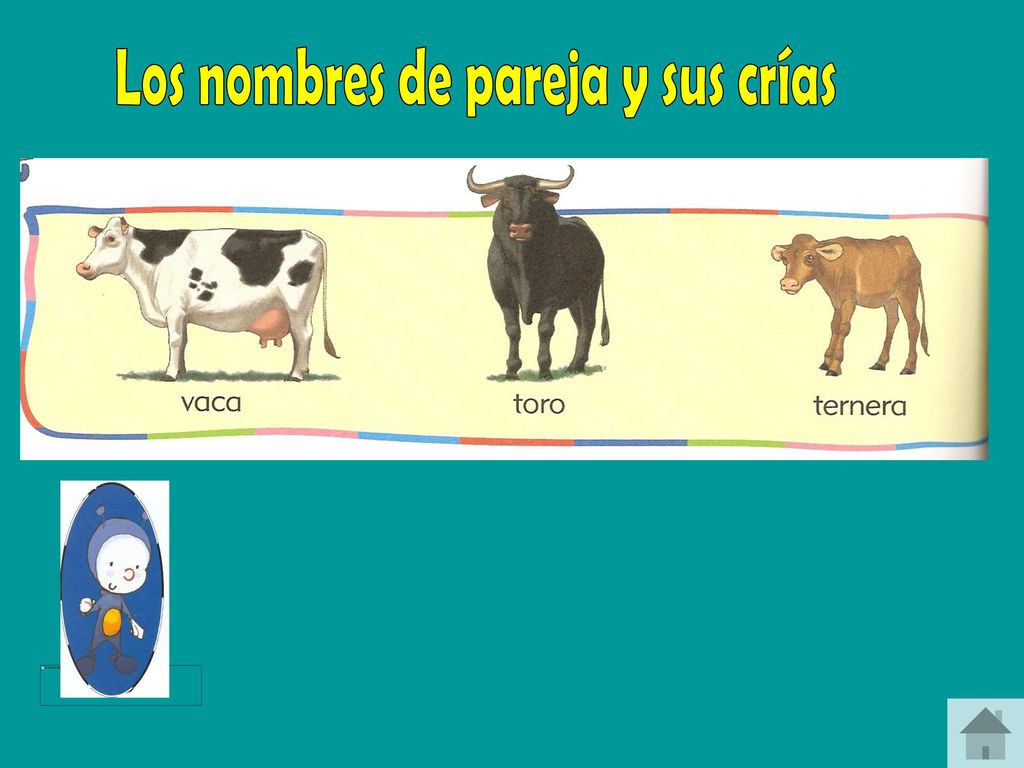 Los nombres de pareja y sus crías

vaca

toro

ternera